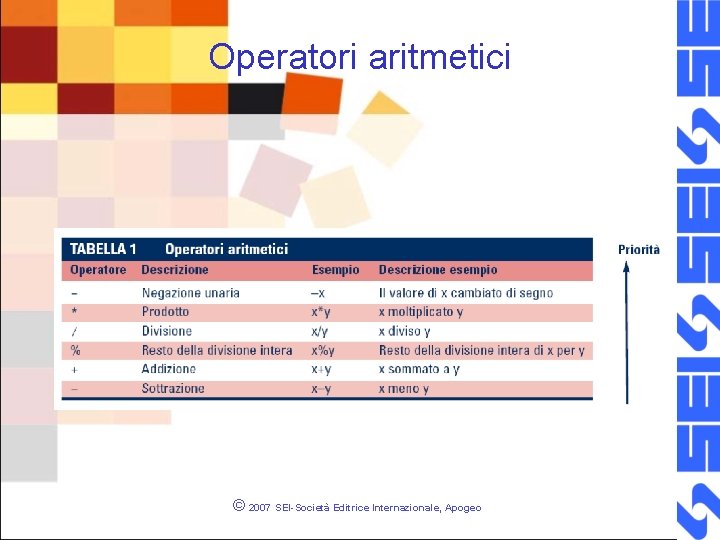 Operatori aritmetici

TABELLA 1 Operatori aritmetici

| Operatore | Descrizione | Esempio | Descrizione esempio |
|---|---|---|---|
| – | Negazione unaria | –x | Il valore di x cambiato di segno |
| * | Prodotto | x*y | x moltiplicato y |
| / | Divisione | x/y | x diviso y |
| % | Resto della divisione intera | x%y | Resto della divisione intera di x per y |
| + | Addizione | x+y | x sommato a y |
| – | Sottrazione | x–y | x meno y |

Priorità

© 2007 SEI-Società Editrice Internazionale, Apogeo

SEI SEI SEI